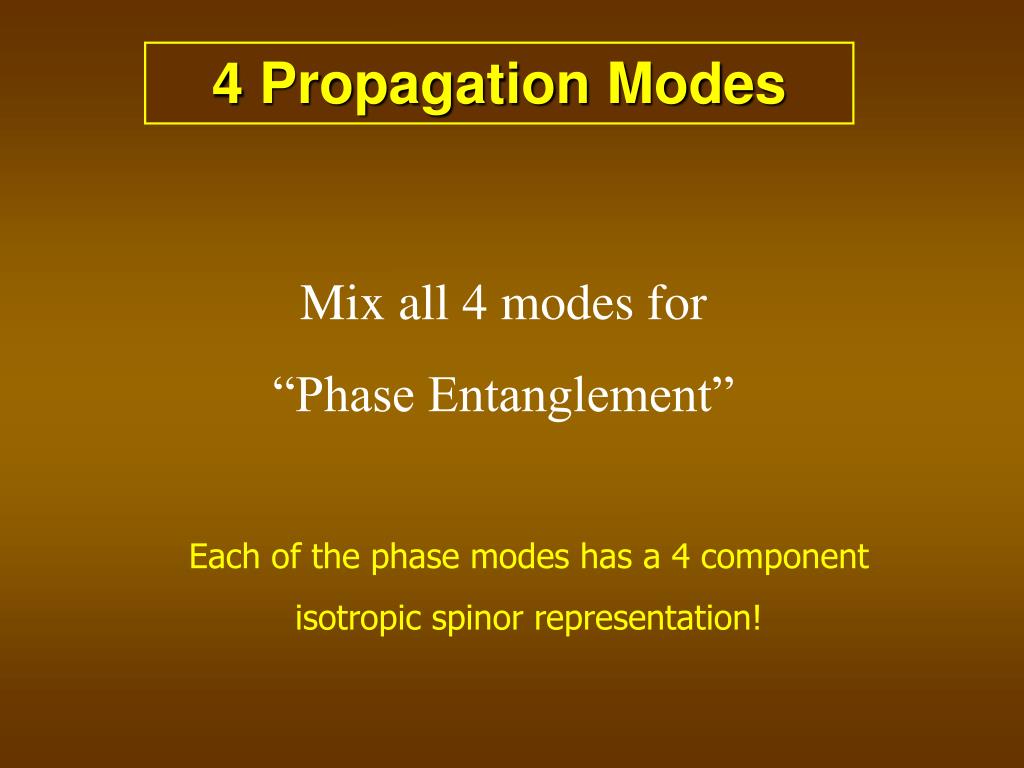 4 Propagation Modes

Mix all 4 modes for
“Phase Entanglement”

Each of the phase modes has a 4 component isotropic spinor representation!